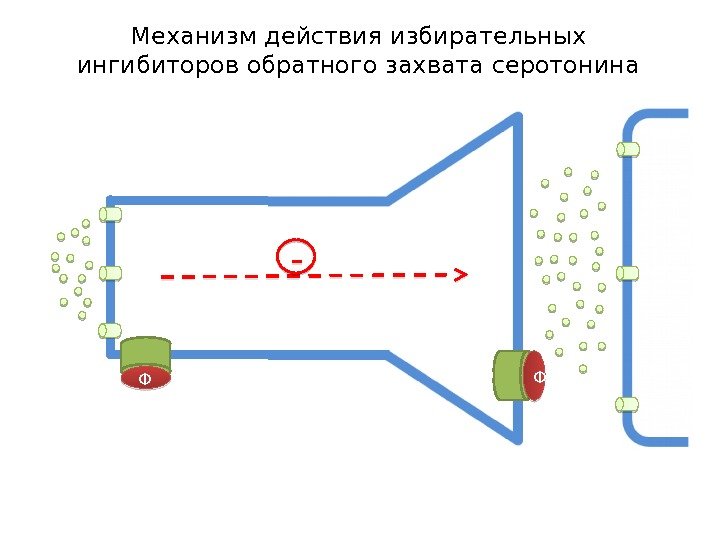 Механизм действия избирательных ингибиторов обратного захвата серотонина

-

Ф

Ф